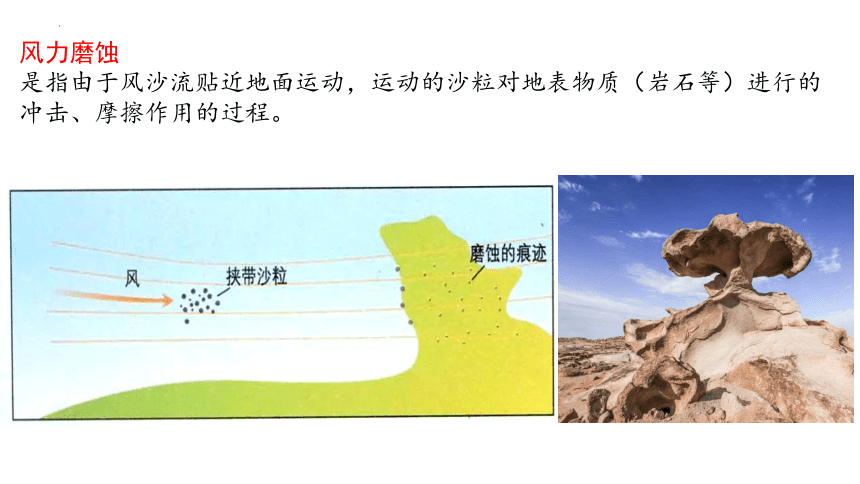 风力磨蚀

是指由于风沙流贴近地面运动，运动的沙粒对地表物质（岩石等）进行的冲击、摩擦作用的过程。

风

挟带沙粒

磨蚀的痕迹